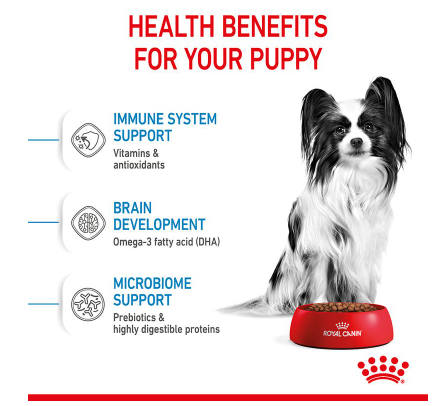 HEALTH BENEFITS FOR YOUR PUPPY

IMMUNE SYSTEM SUPPORT
Vitamins & antioxidants

BRAIN DEVELOPMENT
Omega-3 fatty acid (DHA)

MICROBIOME SUPPORT
Prebiotics & highly digestible proteins

ROYAL CANIN